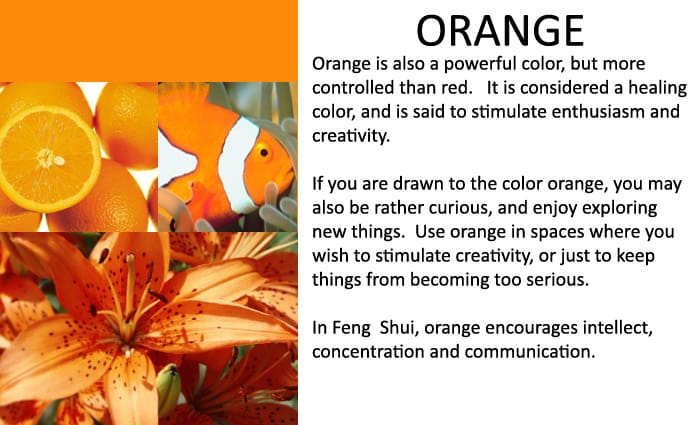 ORANGE

Orange is also a powerful color, but more controlled than red. It is considered a healing color, and is said to stimulate enthusiasm and creativity.

If you are drawn to the color orange, you may also be rather curious, and enjoy exploring new things. Use orange in spaces where you wish to stimulate creativity, or just to keep things from becoming too serious.

In Feng Shui, orange encourages intellect, concentration and communication.